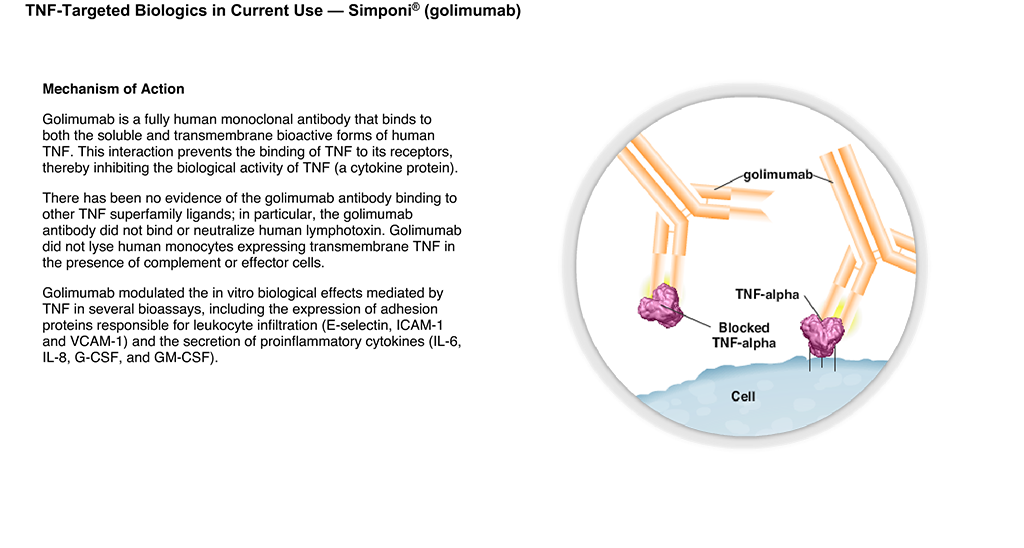 TNF-Targeted Biologics in Current Use — Simponi® (golimumab)

Mechanism of Action

Golimumab is a fully human monoclonal antibody that binds to both the soluble and transmembrane bioactive forms of human TNF. This interaction prevents the binding of TNF to its receptors, thereby inhibiting the biological activity of TNF (a cytokine protein).

There has been no evidence of the golimumab antibody binding to other TNF superfamily ligands; in particular, the golimumab antibody did not bind or neutralize human lymphotoxin. Golimumab did not lyse human monocytes expressing transmembrane TNF in the presence of complement or effector cells.

Golimumab modulated the in vitro biological effects mediated by TNF in several bioassays, including the expression of adhesion proteins responsible for leukocyte infiltration (E-selectin, ICAM-1 and VCAM-1) and the secretion of proinflammatory cytokines (IL-6, IL-8, G-CSF, and GM-CSF).

golimumab

TNF-alpha

Blocked TNF-alpha

Cell